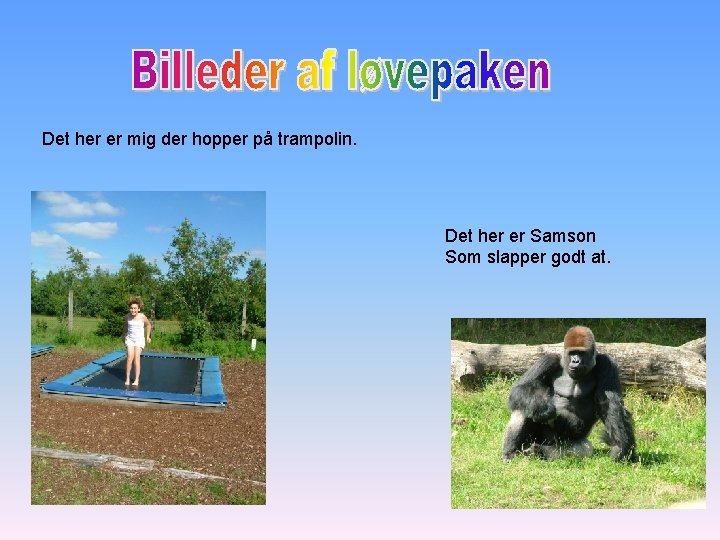 Billeder af løvepaken

Det her er mig der hopper på trampolin.

Det her er Samson
Som slapper godt at.